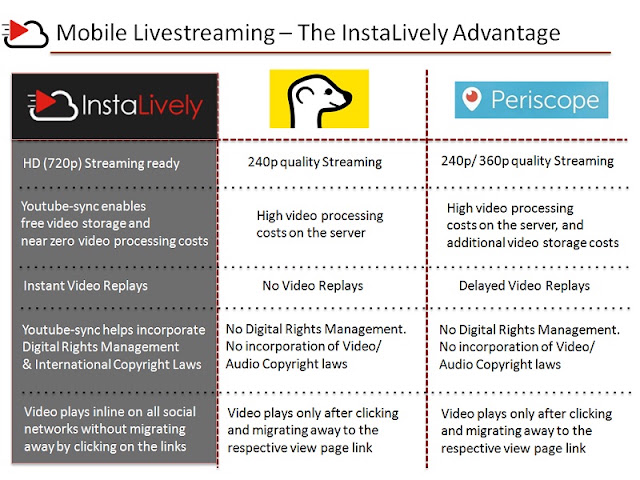 Mobile Livestreaming – The InstaLively Advantage

| InstaLively | | Periscope |
|---|---|---|
| HD (720p) Streaming ready | 240p quality Streaming | 240p/ 360p quality Streaming |
| Youtube-sync enables free video storage and near zero video processing costs | High video processing costs on the server | High video processing costs on the server, and additional video storage costs |
| Instant Video Replays | No Video Replays | Delayed Video Replays |
| Youtube-sync helps incorporate Digital Rights Management & International Copyright Laws | No Digital Rights Management. No incorporation of Video/ Audio Copyright laws | No Digital Rights Management. No incorporation of Video/ Audio Copyright laws |
| Video plays inline on all social networks without migrating away by clicking on the links | Video plays only after clicking and migrating away to the respective view page link | Video plays only after clicking and migrating away to the respective view page link |